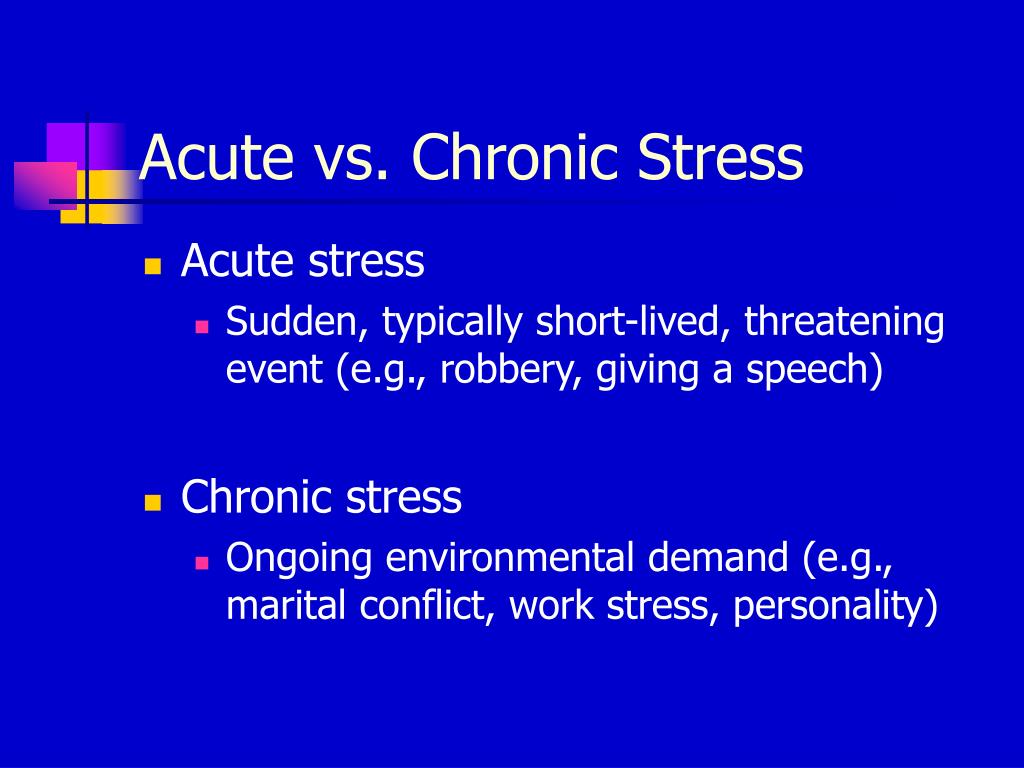 Acute vs. Chronic Stress

- Acute stress
  - Sudden, typically short-lived, threatening event (e.g., robbery, giving a speech)

- Chronic stress
  - Ongoing environmental demand (e.g., marital conflict, work stress, personality)